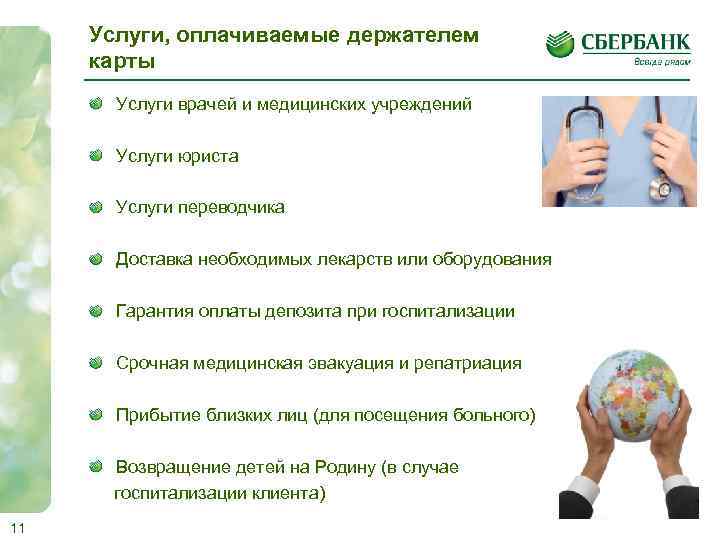 Услуги, оплачиваемые держателем карты

СБЕРБАНК
Всегда рядом

Услуги врачей и медицинских учреждений

Услуги юриста

Услуги переводчика

Доставка необходимых лекарств или оборудования

Гарантия оплаты депозита при госпитализации

Срочная медицинская эвакуация и репатриация

Прибытие близких лиц (для посещения больного)

Возвращение детей на Родину (в случае госпитализации клиента)

11